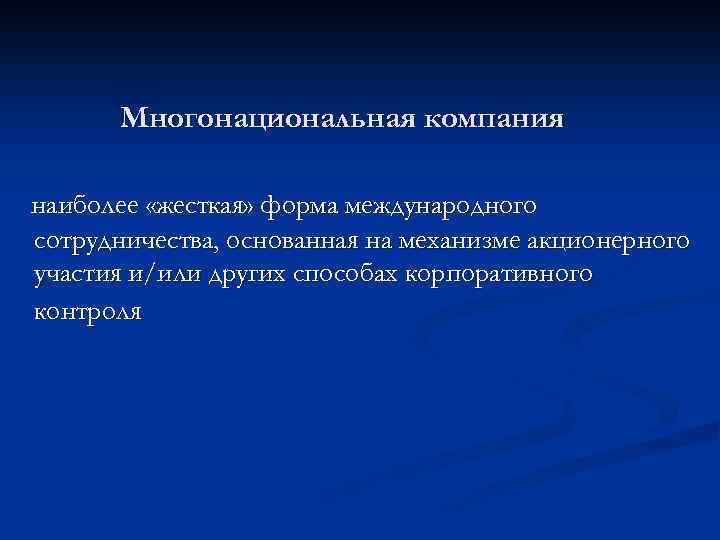 Многонациональная компания

наиболее «жесткая» форма международного сотрудничества, основанная на механизме акционерного участия и/или других способах корпоративного контроля